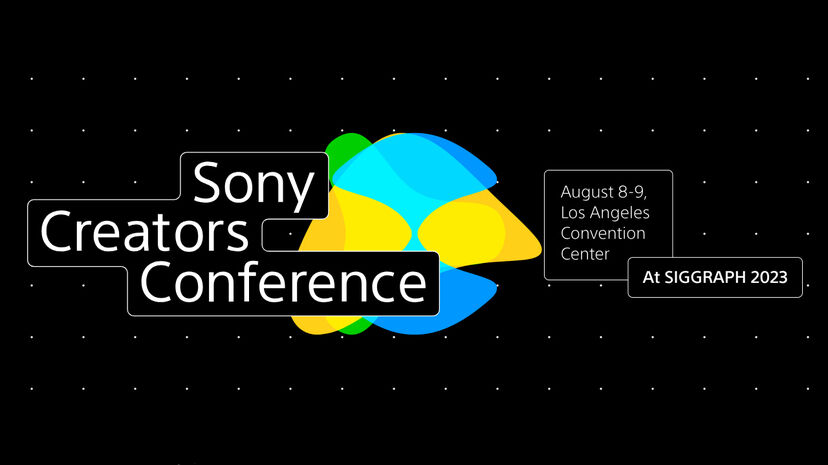 Sony
Creators
Conference

August 8-9,
Los Angeles
Convention
Center

At SIGGRAPH 2023